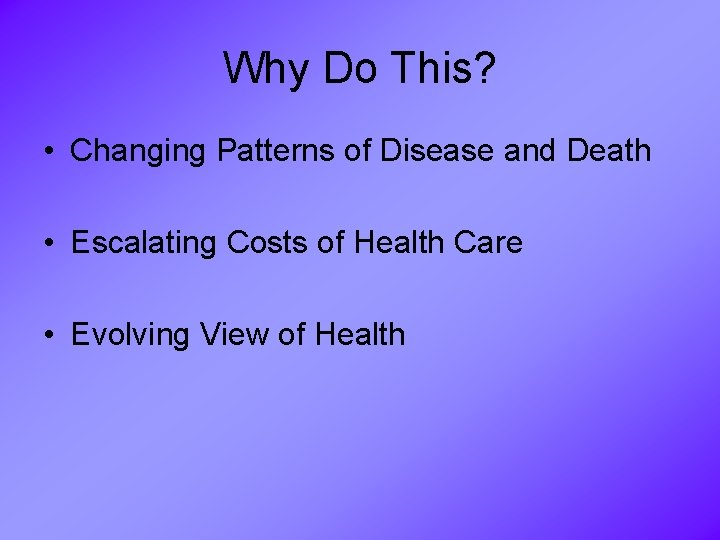 Why Do This?

• Changing Patterns of Disease and Death

• Escalating Costs of Health Care

• Evolving View of Health